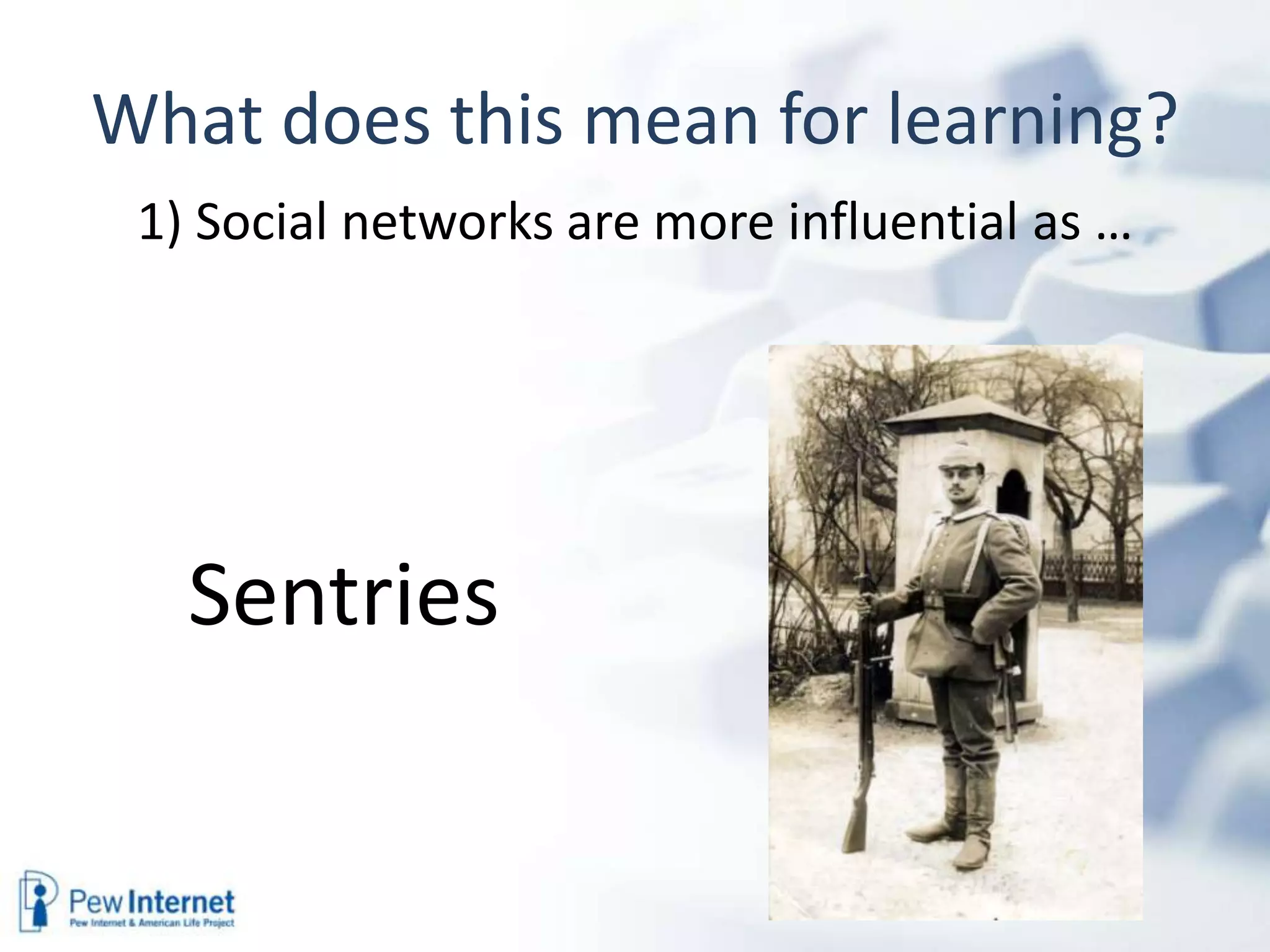 What does this mean for learning?

1) Social networks are more influential as …

Sentries

Pew Internet
Pew Internet & American Life Project